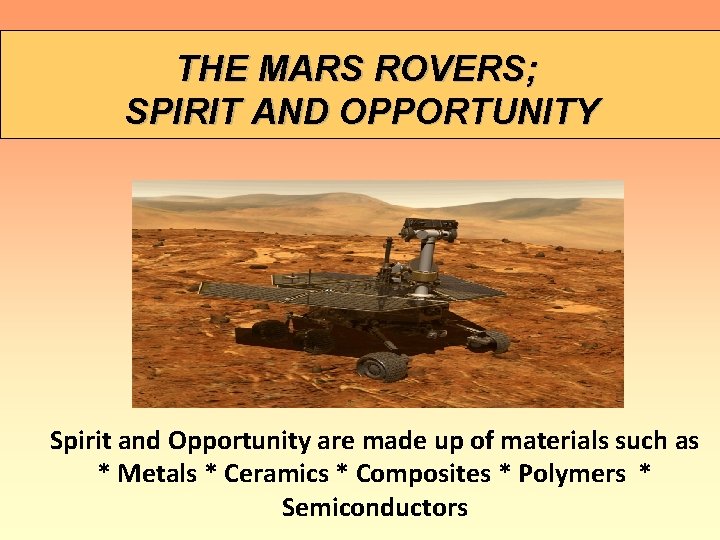 THE MARS ROVERS;
SPIRIT AND OPPORTUNITY

Spirit and Opportunity are made up of materials such as * Metals * Ceramics * Composites * Polymers * Semiconductors